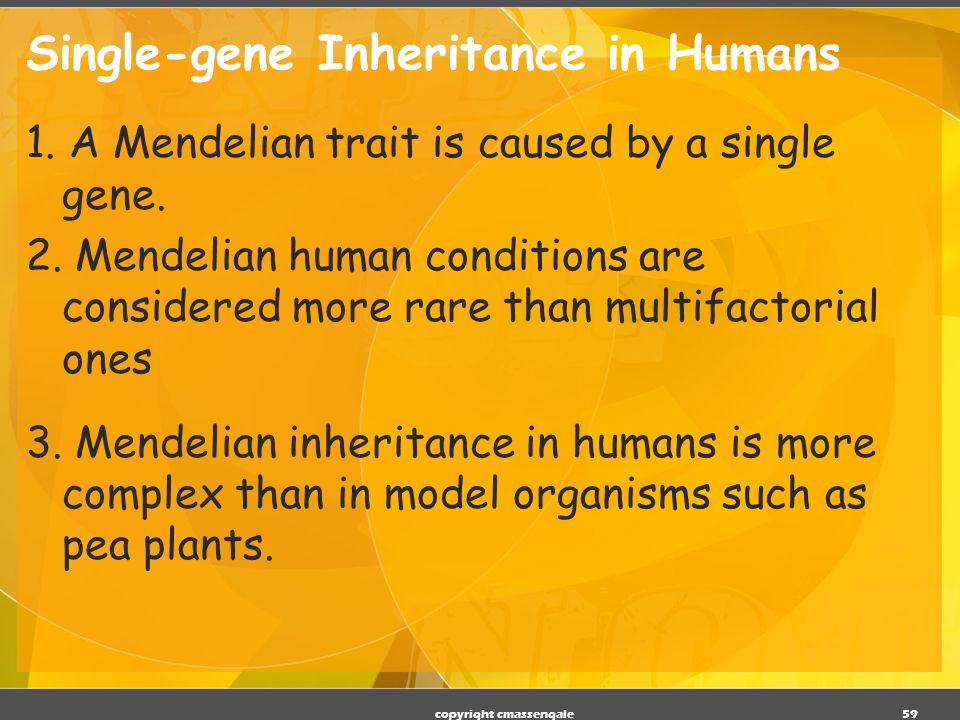 Single-gene Inheritance in Humans

1. A Mendelian trait is caused by a single gene.

2. Mendelian human conditions are considered more rare than multifactorial ones

3. Mendelian inheritance in humans is more complex than in model organisms such as pea plants.

copyright cmassengale

59